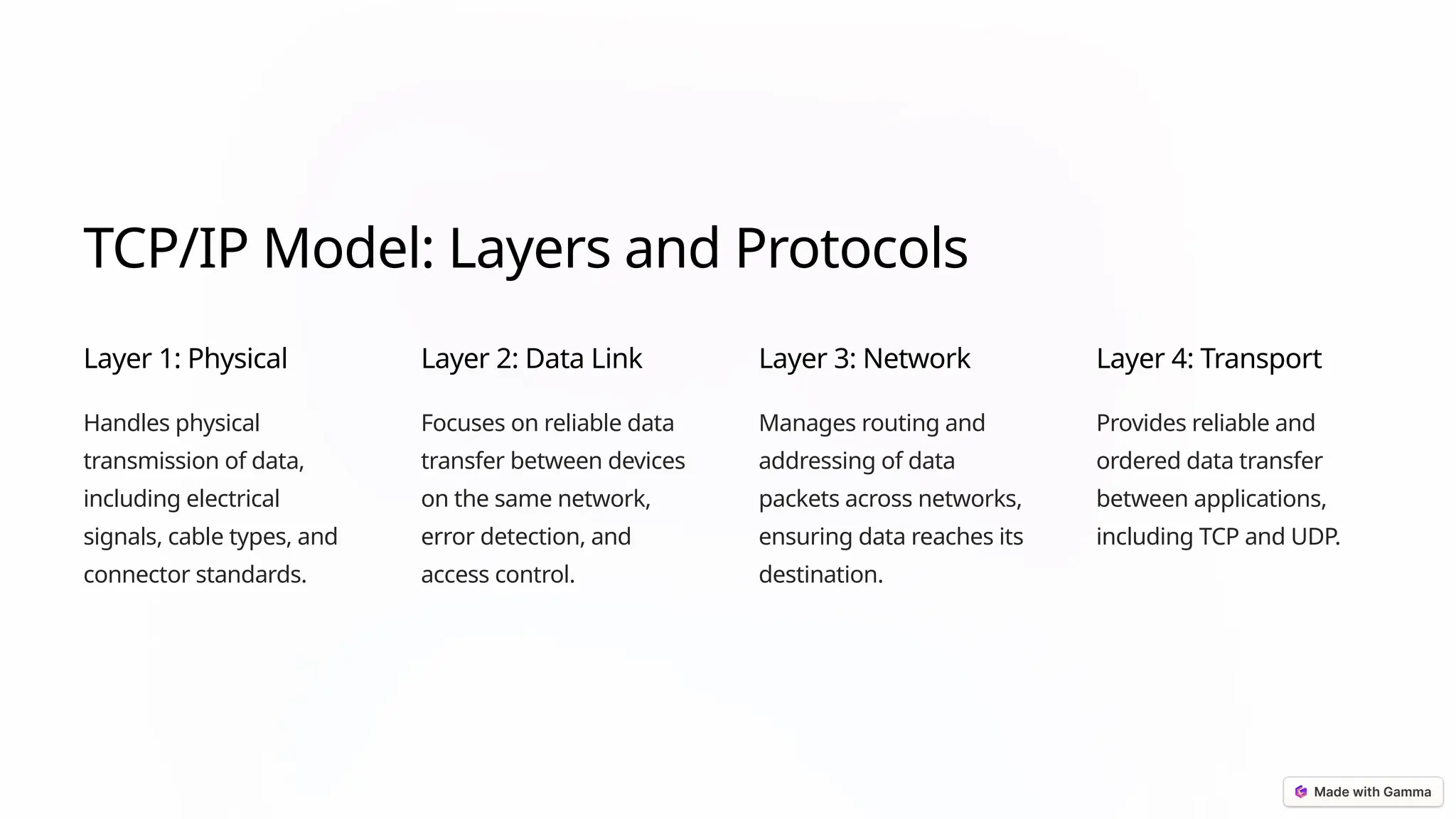 TCP/IP Model: Layers and Protocols

Layer 1: Physical

Handles physical transmission of data, including electrical signals, cable types, and connector standards.

Layer 2: Data Link

Focuses on reliable data transfer between devices on the same network, error detection, and access control.

Layer 3: Network

Manages routing and addressing of data packets across networks, ensuring data reaches its destination.

Layer 4: Transport

Provides reliable and ordered data transfer between applications, including TCP and UDP.

Made with Gamma